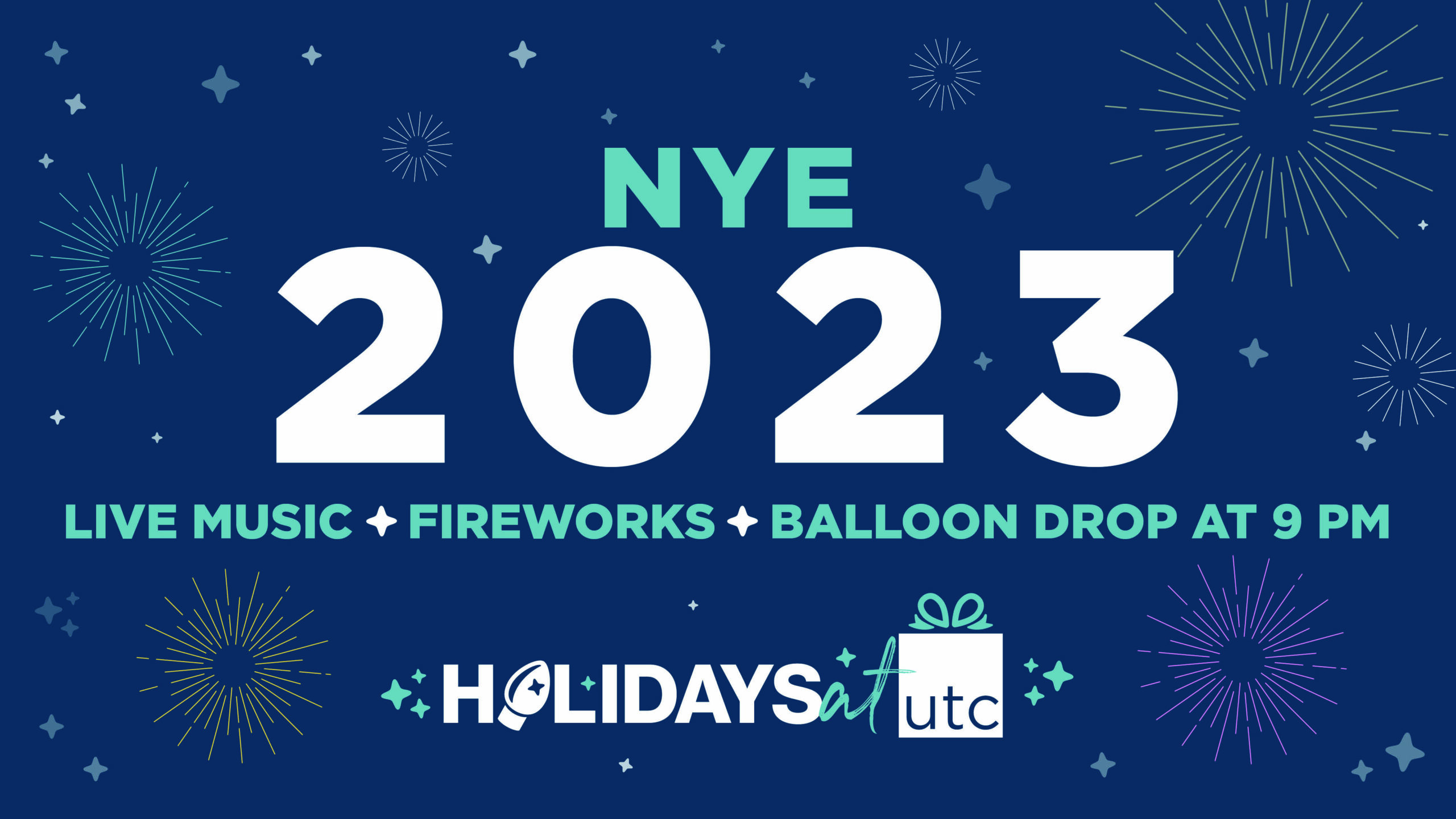 NYE
2023

LIVE MUSIC ✦ FIREWORKS ✦ BALLOON DROP AT 9 PM

HOLIDAYS at utc